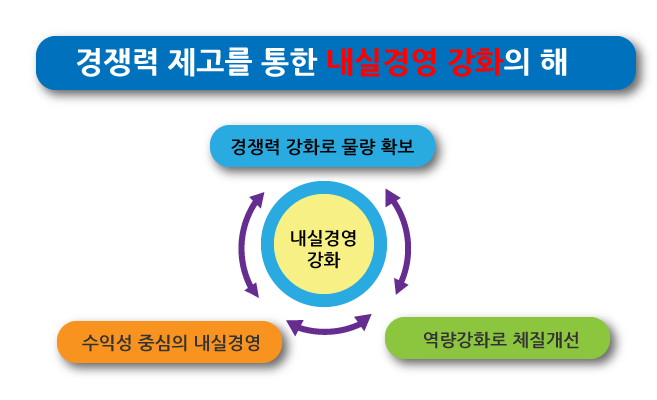 경쟁력 제고를 통한 내실경영 강화의 해

경쟁력 강화로 물량 확보

내실경영 강화

수익성 중심의 내실경영

역량강화로 체질개선